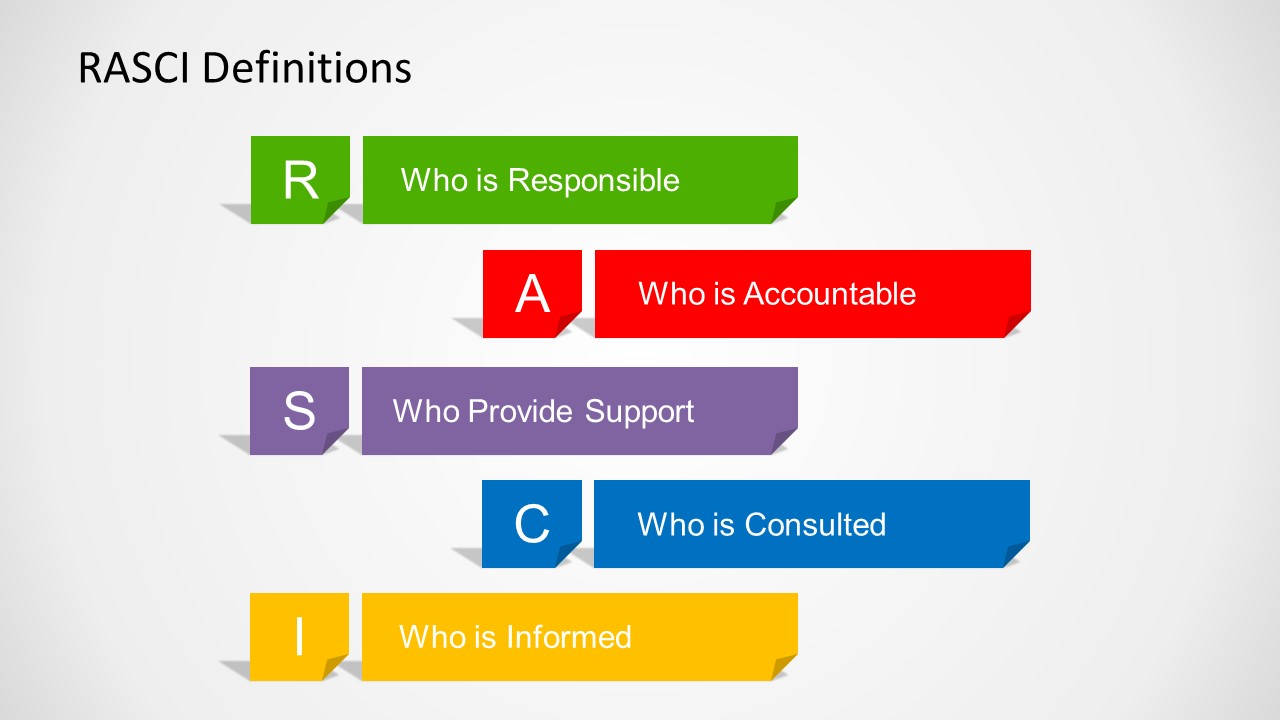 RASCI Definitions

R Who is Responsible

A Who is Accountable

S Who Provide Support

C Who is Consulted

I Who is Informed